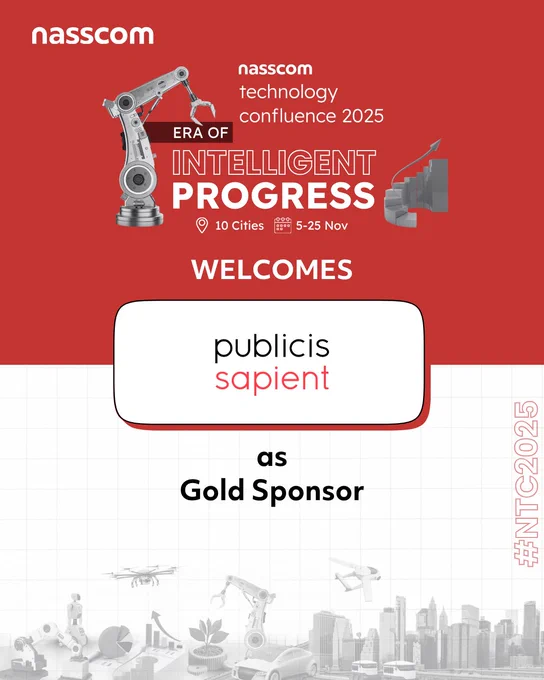 nasscom

nasscom technology confluence 2025

ERA OF INTELLIGENT PROGRESS

10 Cities 5-25 Nov

WELCOMES

publicis sapient

as Gold Sponsor

#NTC2025